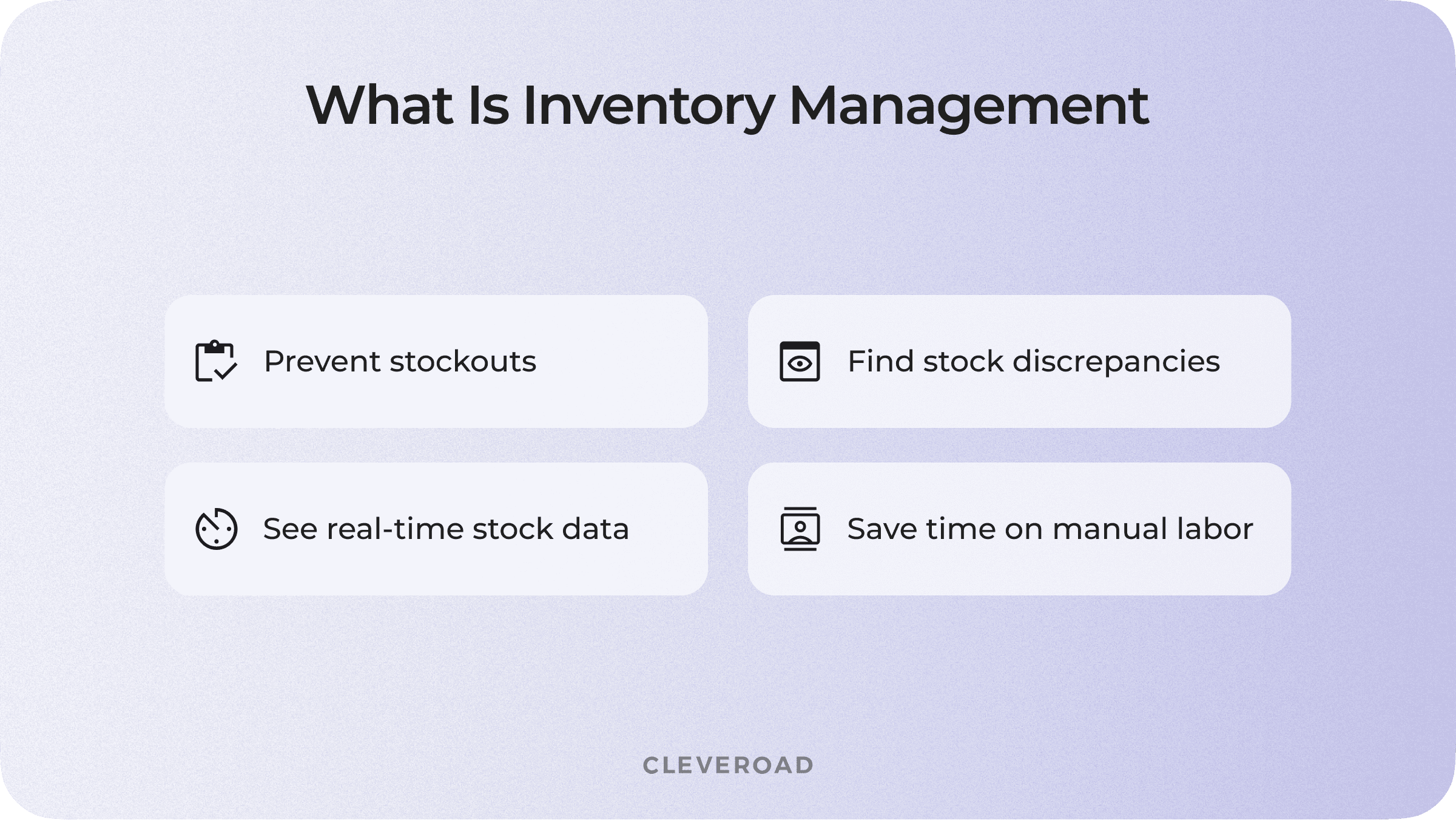 What Is Inventory Management

Prevent stockouts

Find stock discrepancies

See real-time stock data

Save time on manual labor

CLEVEROAD